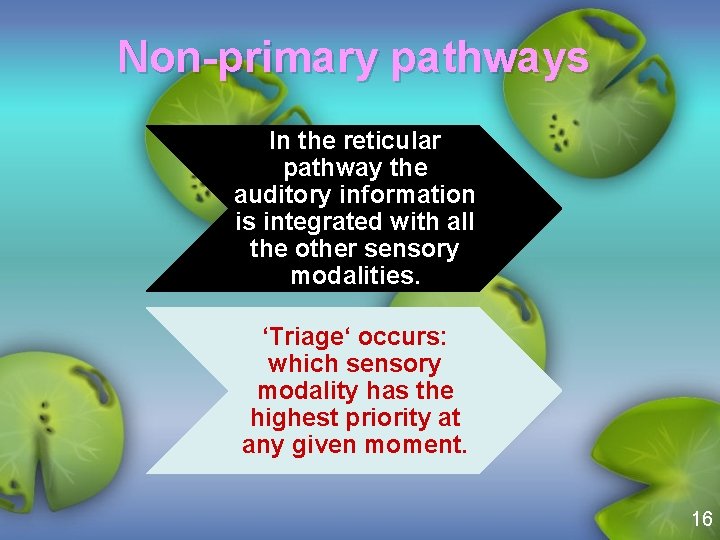 Non-primary pathways

In the reticular pathway the auditory information is integrated with all the other sensory modalities.

‘Triage‘ occurs: which sensory modality has the highest priority at any given moment.

16